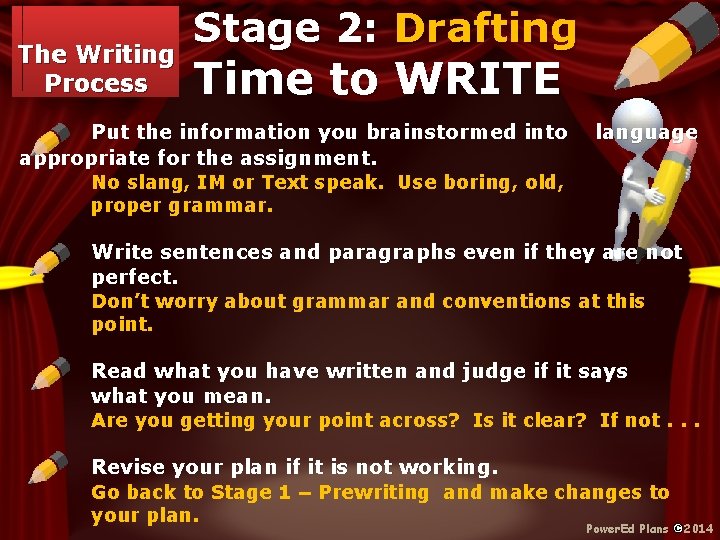 The Writing Process

Stage 2: Drafting
Time to WRITE

Put the information you brainstormed into language appropriate for the assignment.
No slang, IM or Text speak. Use boring, old, proper grammar.

Write sentences and paragraphs even if they are not perfect.
Don't worry about grammar and conventions at this point.

Read what you have written and judge if it says what you mean.
Are you getting your point across? Is it clear? If not . . .

Revise your plan if it is not working.
Go back to Stage 1 – Prewriting and make changes to your plan.

PowerEd Plans ©2014